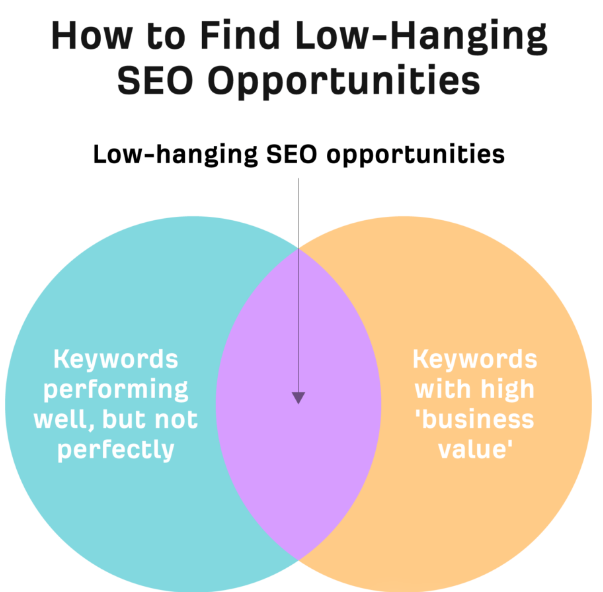 How to Find Low-Hanging SEO Opportunities

Low-hanging SEO opportunities

Keywords performing well, but not perfectly

Keywords with high 'business value'